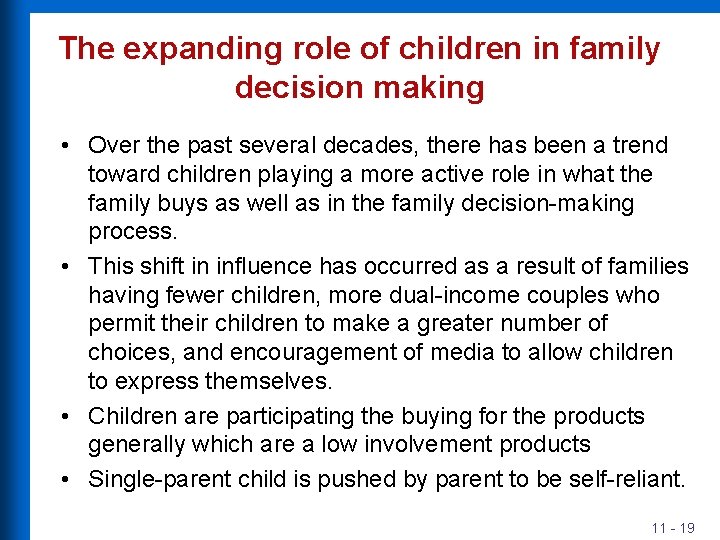 The expanding role of children in family decision making

• Over the past several decades, there has been a trend toward children playing a more active role in what the family buys as well as in the family decision-making process.

• This shift in influence has occurred as a result of families having fewer children, more dual-income couples who permit their children to make a greater number of choices, and encouragement of media to allow children to express themselves.

• Children are participating the buying for the products generally which are a low involvement products

• Single-parent child is pushed by parent to be self-reliant.

11 - 19